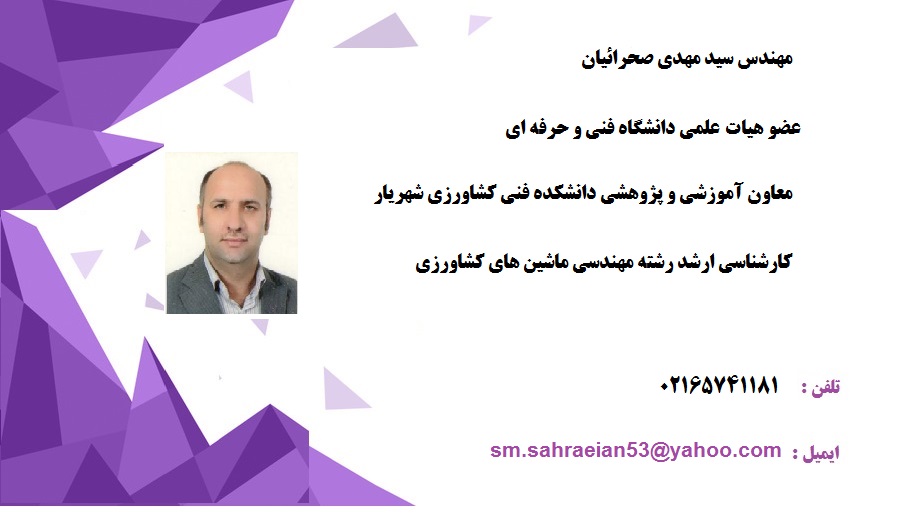 مهندس سید مهدی صحرائیان

عضو هیات علمی دانشگاه فنی و حرفه ای

معاون آموزشی و پژوهشی دانشکده فنی کشاورزی شهریار

کارشناسی ارشد رشته مهندسی ماشین های کشاورزی

تلفن : ۰۲۱۶۵۷۴۱۱۸۱

ایمیل : sm.sahraeian53@yahoo.com